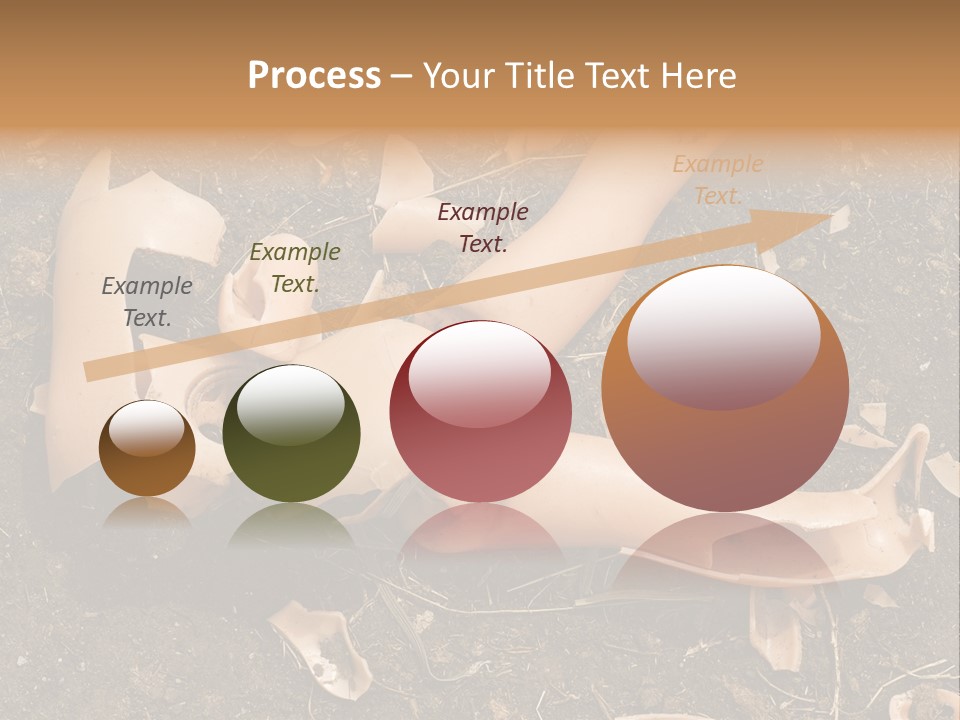 Process – Your Title Text Here

Example Text.

Example Text.

Example Text.

Example Text.